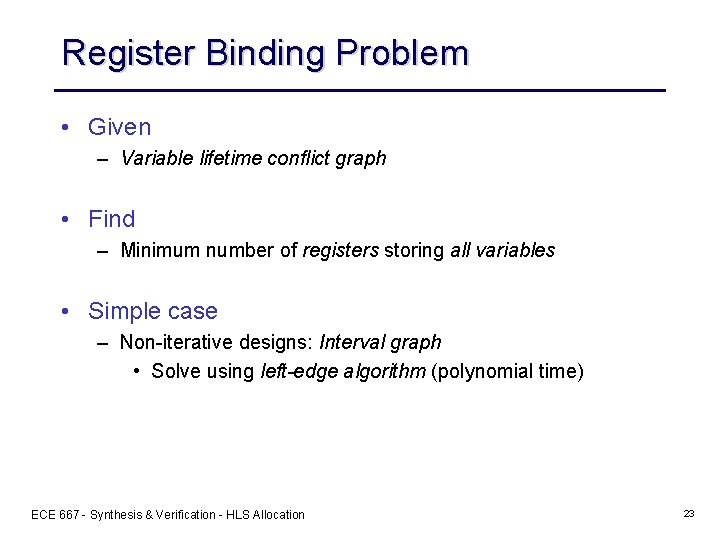 Register Binding Problem

• Given
– Variable lifetime conflict graph

• Find
– Minimum number of registers storing all variables

• Simple case
– Non-iterative designs: Interval graph
• Solve using left-edge algorithm (polynomial time)

ECE 667 - Synthesis & Verification - HLS Allocation

23